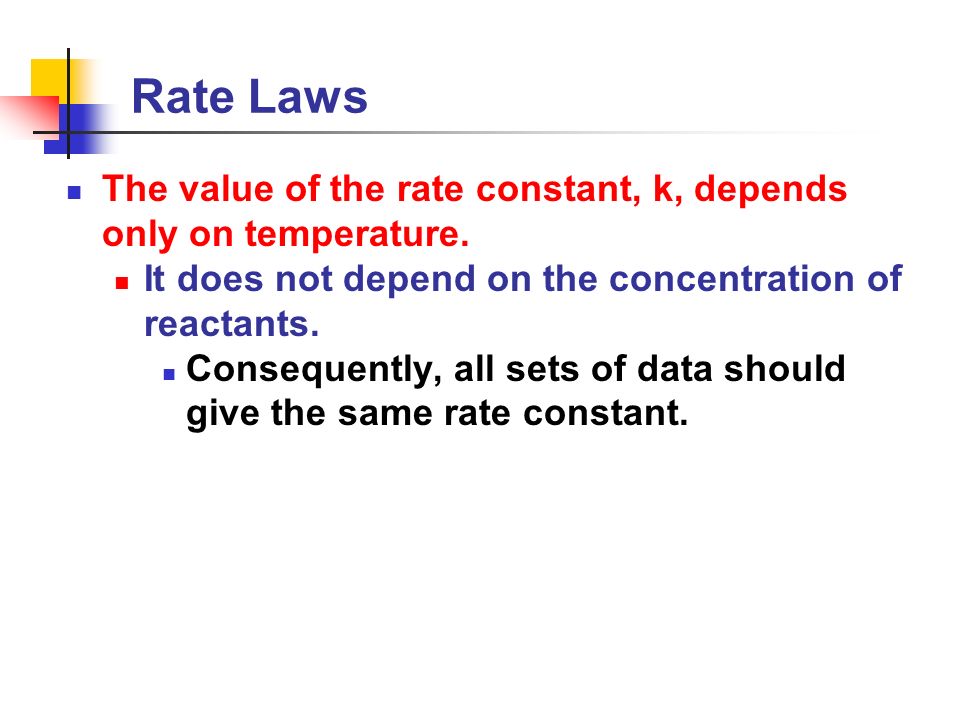 Rate Laws

The value of the rate constant, k, depends only on temperature.

It does not depend on the concentration of reactants.

Consequently, all sets of data should give the same rate constant.